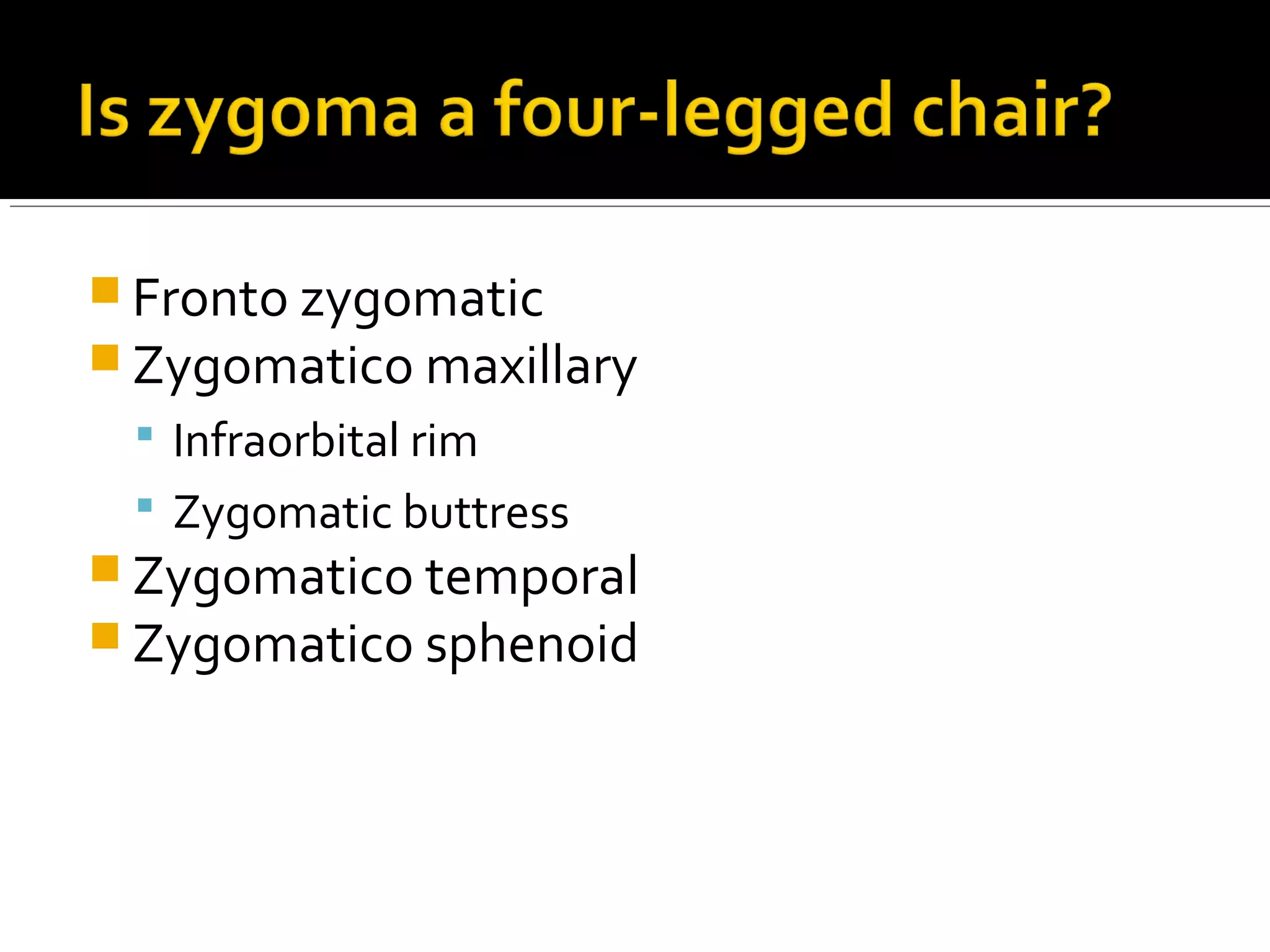 Is zygoma a four-legged chair?

- Fronto zygomatic
- Zygomatico maxillary
  - Infraorbital rim
  - Zygomatic buttress
- Zygomatico temporal
- Zygomatico sphenoid